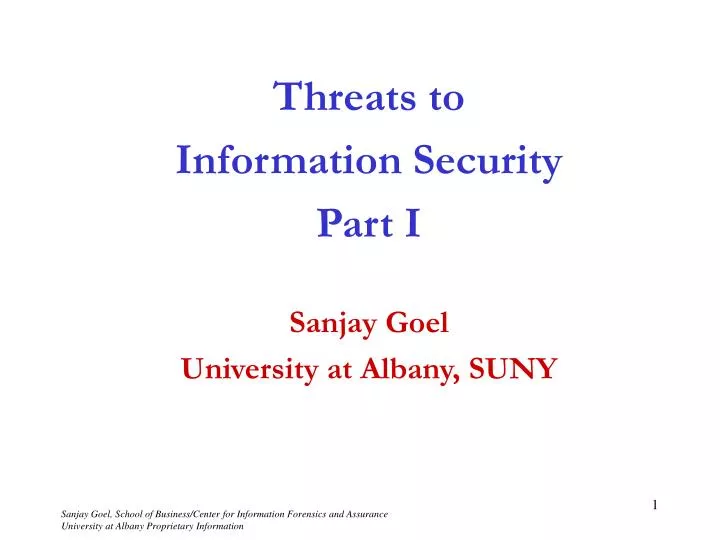 Threats to
Information Security
Part I

Sanjay Goel
University at Albany, SUNY

1

Sanjay Goel, School of Business/Center for Information Forensics and Assurance
University at Albany Proprietary Information